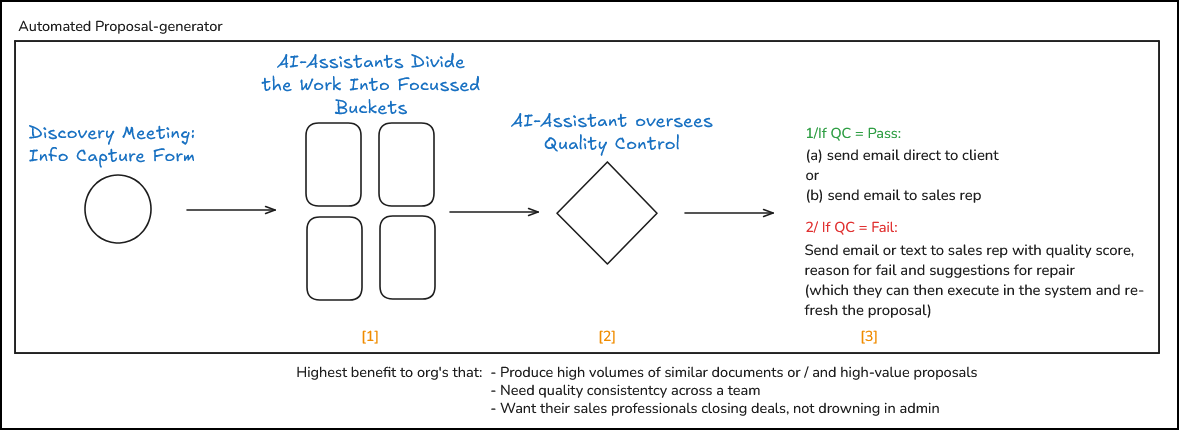 Automated Proposal-generator

Discovery Meeting: Info Capture Form

AI-Assistants Divide the Work Into Focussed Buckets

AI-Assistant oversees Quality Control

1/If QC = Pass:
(a) send email direct to client
or
(b) send email to sales rep

2/ If QC = Fail:
Send email or text to sales rep with quality score, reason for fail and suggestions for repair (which they can then execute in the system and re-fresh the proposal)

[1]

[2]

[3]

Highest benefit to org's that: - Produce high volumes of similar documents or / and high-value proposals
- Need quality consistentcy across a team
- Want their sales professionals closing deals, not drowning in admin